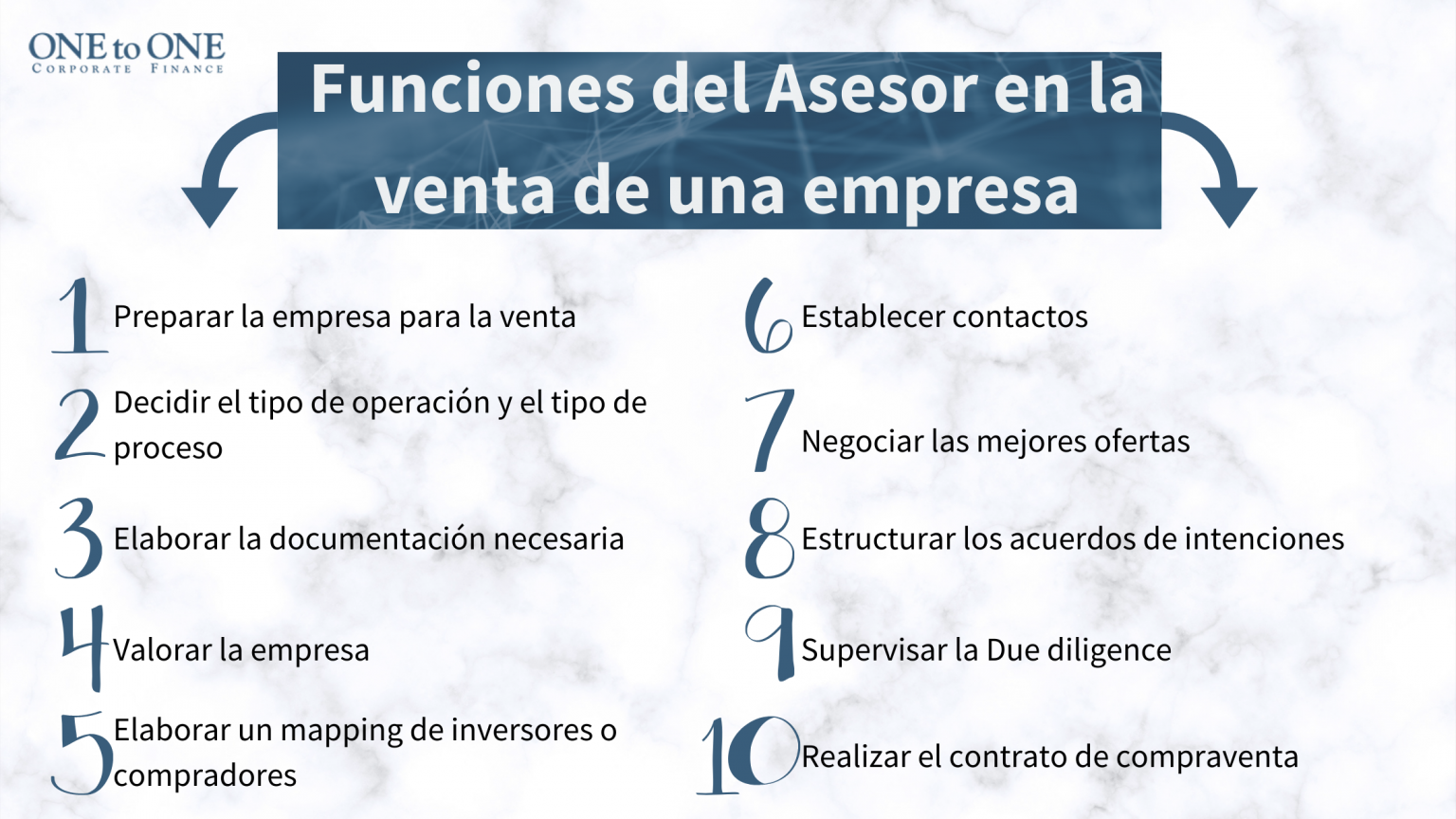 ONE to ONE
CORPORATE FINANCE

Funciones del Asesor en la venta de una empresa

1 Preparar la empresa para la venta

2 Decidir el tipo de operación y el tipo de proceso

3 Elaborar la documentación necesaria

4 Valorar la empresa

5 Elaborar un mapping de inversores o compradores

6 Establecer contactos

7 Negociar las mejores ofertas

8 Estructurar los acuerdos de intenciones

9 Supervisar la Due diligence

10 Realizar el contrato de compraventa